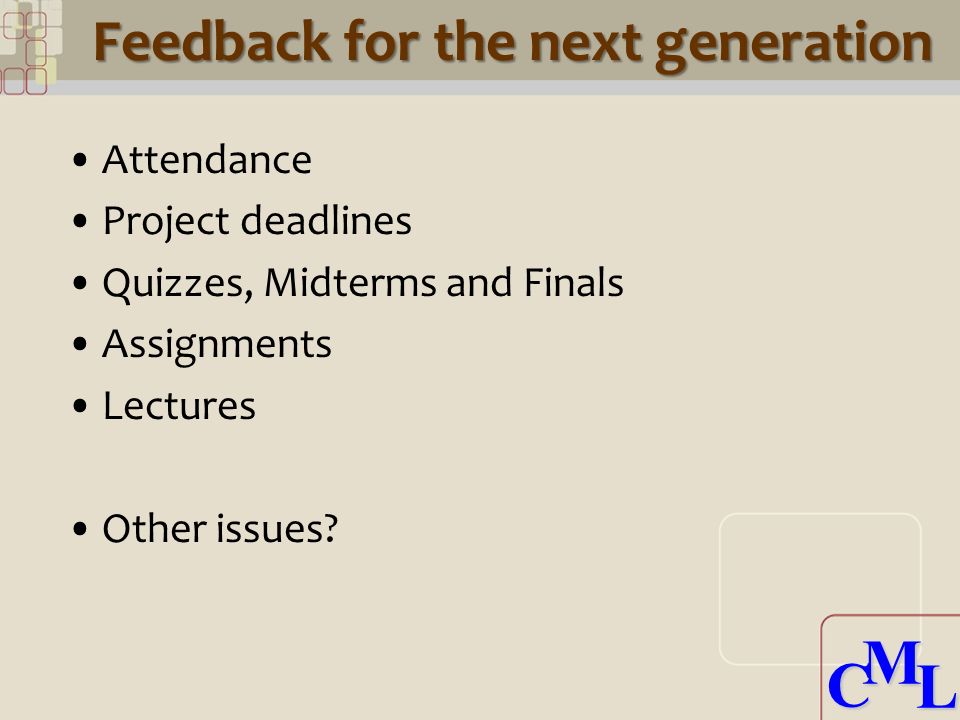 Feedback for the next generation

• Attendance
• Project deadlines
• Quizzes, Midterms and Finals
• Assignments
• Lectures

• Other issues?

CML